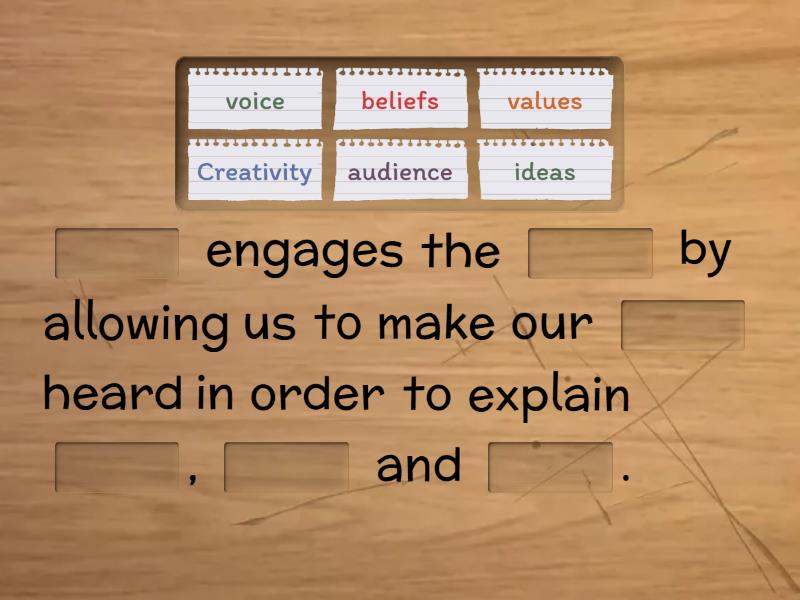 voice beliefs values
Creativity audience ideas

engages the by allowing us to make our heard in order to explain , and .